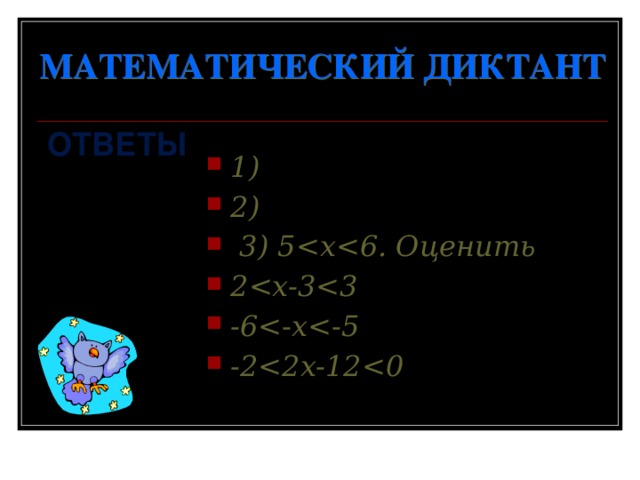 МАТЕМАТИЧЕСКИЙ ДИКТАНТ

ОТВЕТЫ

1)
2)
3) $5<x<6$. Оценить
$2<x-3<3$
$-6<-x<-5$
$-2<2x-12<0$